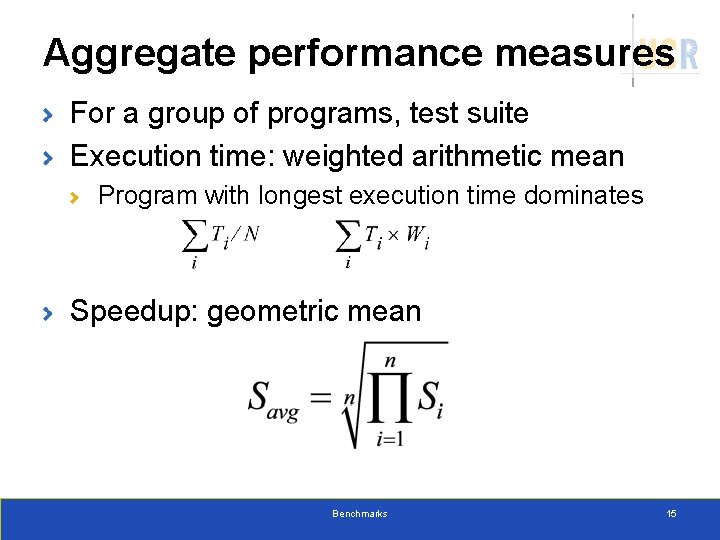 Aggregate performance measures

UCR

› For a group of programs, test suite
› Execution time: weighted arithmetic mean
› Program with longest execution time dominates

$\sum_i T_i / N$ $\sum_i T_i \times W_i$

› Speedup: geometric mean

$S_{avg} = \sqrt[n]{\prod_{i=1}^{n} S_i}$

Benchmarks

15